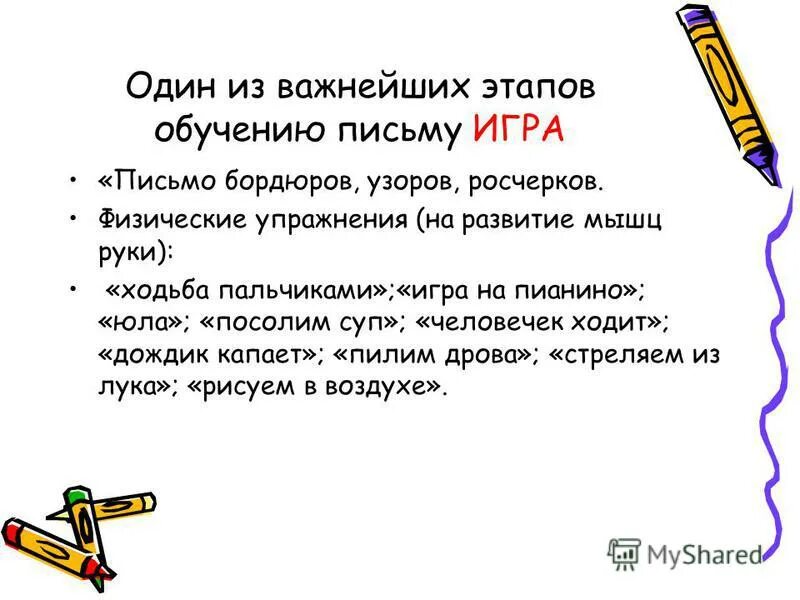 Один из важнейших этапов обучению письму ИГРА

• «Письмо бордюров, узоров, росчерков.
• Физические упражнения (на развитие мышц руки):
• «ходьба пальчиками»;«игра на пианино»; «юла»; «посолим суп»; «человечек ходит»; «дождик капает»; «пилим дрова»; «стреляем из лука»; «рисуем в воздухе».

MyShared